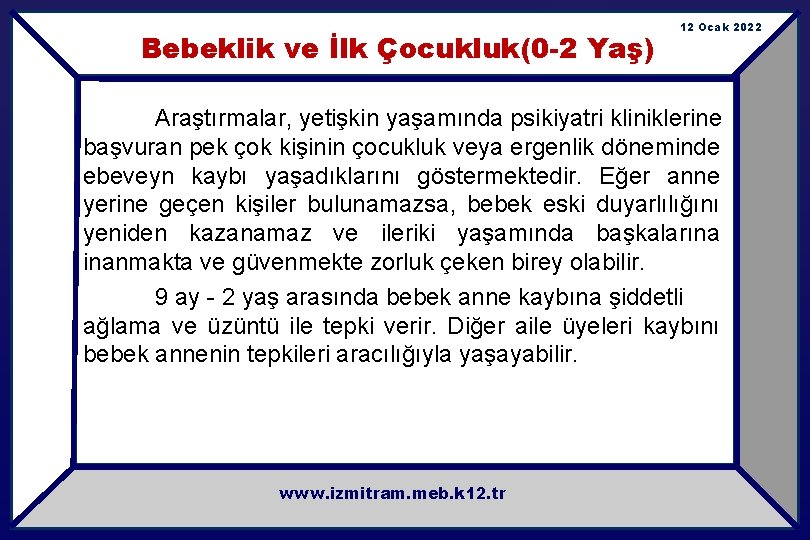 12 Ocak 2022

Bebeklik ve İlk Çocukluk(0-2 Yaş)

Araştırmalar, yetişkin yaşamında psikiyatri kliniklerine başvuran pek çok kişinin çocukluk veya ergenlik döneminde ebeveyn kaybı yaşadıklarını göstermektedir. Eğer anne yerine geçen kişiler bulunamazsa, bebek eski duyarlılığını yeniden kazanamaz ve ileriki yaşamında başkalarına inanmakta ve güvenmekte zorluk çeken birey olabilir.

9 ay - 2 yaş arasında bebek anne kaybına şiddetli ağlama ve üzüntü ile tepki verir. Diğer aile üyeleri kaybını bebek annenin tepkileri aracılığıyla yaşayabilir.

www.izmitram.meb.k12.tr